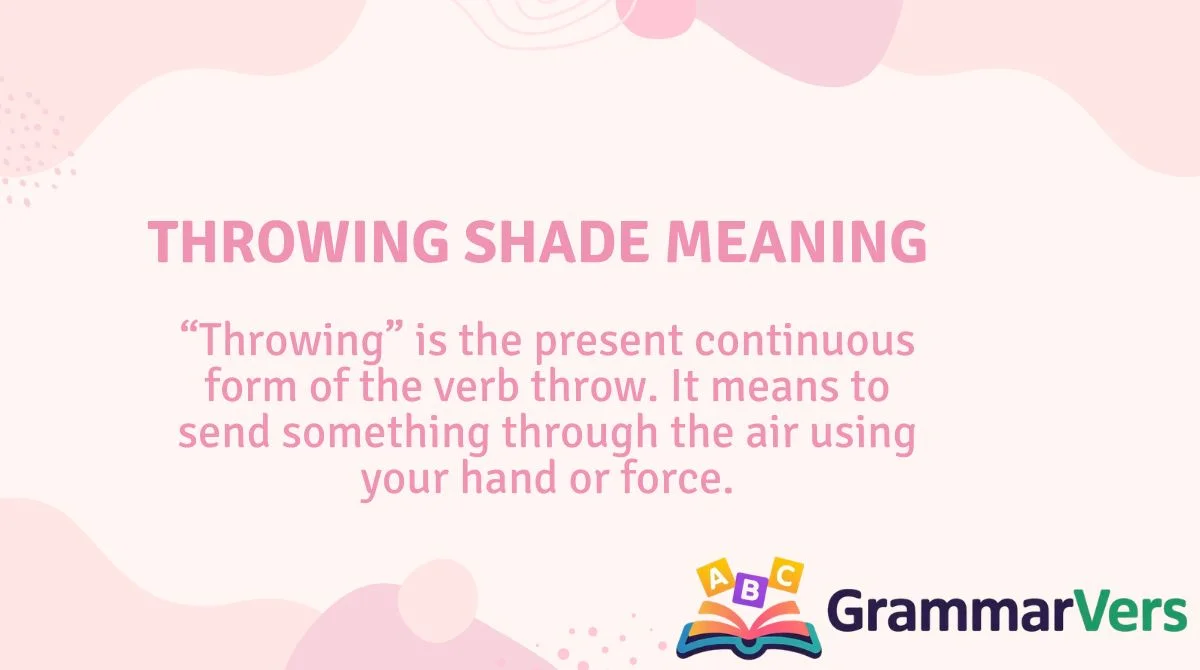 THROWING SHADE MEANING

“Throwing” is the present continuous form of the verb throw. It means to send something through the air using your hand or force.

A B C

GrammarVers